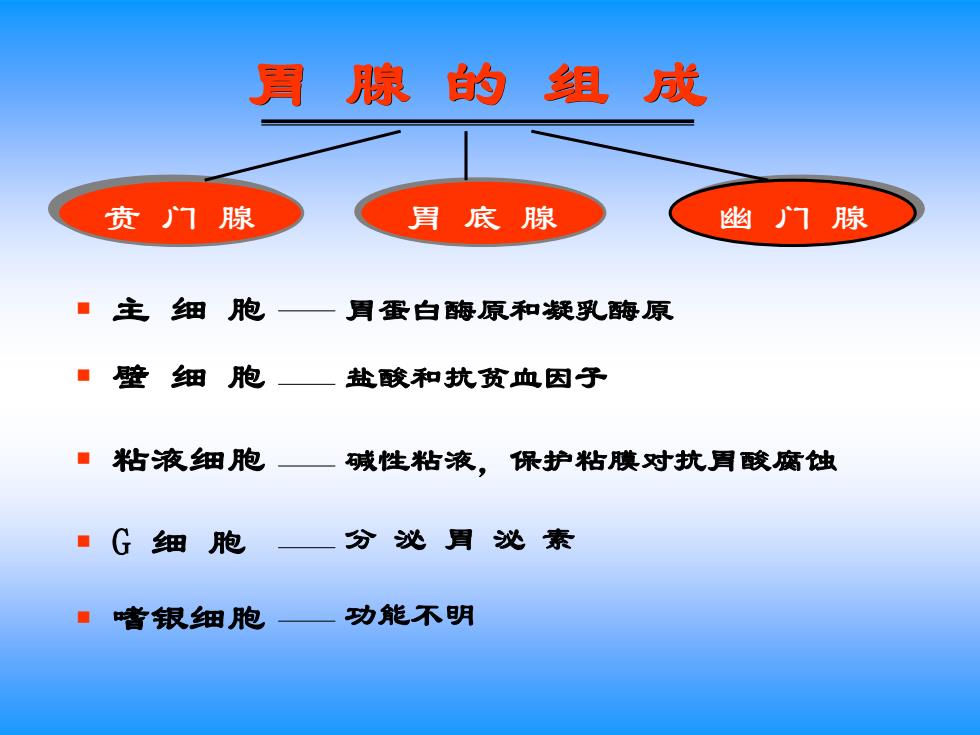 胃 腺 的 组 成

贲 门 腺

胃 底 腺

幽 门 腺

▪ 主 细 胞 —— 胃蛋白酶原和凝乳酶原

▪ 壁 细 胞 —— 盐酸和抗贫血因子

▪ 粘液细胞 —— 碱性粘液，保护粘膜对抗胃酸腐蚀

▪ G 细 胞 —— 分 泌 胃 泌 素

▪ 嗜银细胞 —— 功能不明